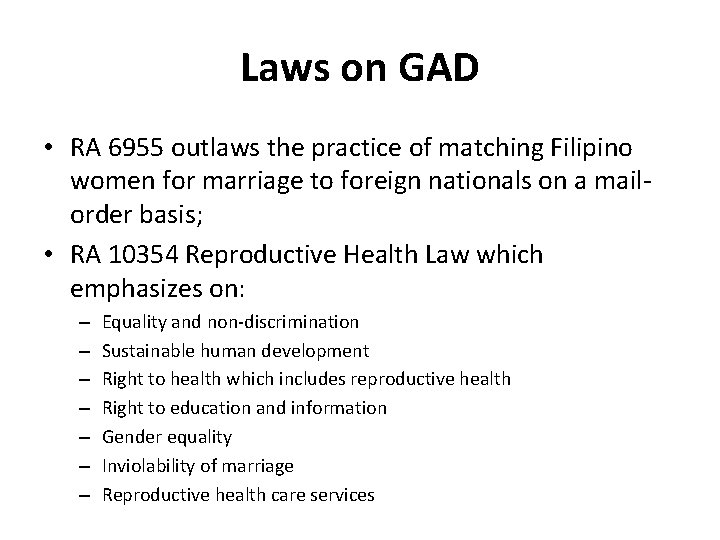 Laws on GAD

• RA 6955 outlaws the practice of matching Filipino women for marriage to foreign nationals on a mail-order basis;
• RA 10354 Reproductive Health Law which emphasizes on:
  – Equality and non-discrimination
  – Sustainable human development
  – Right to health which includes reproductive health
  – Right to education and information
  – Gender equality
  – Inviolability of marriage
  – Reproductive health care services